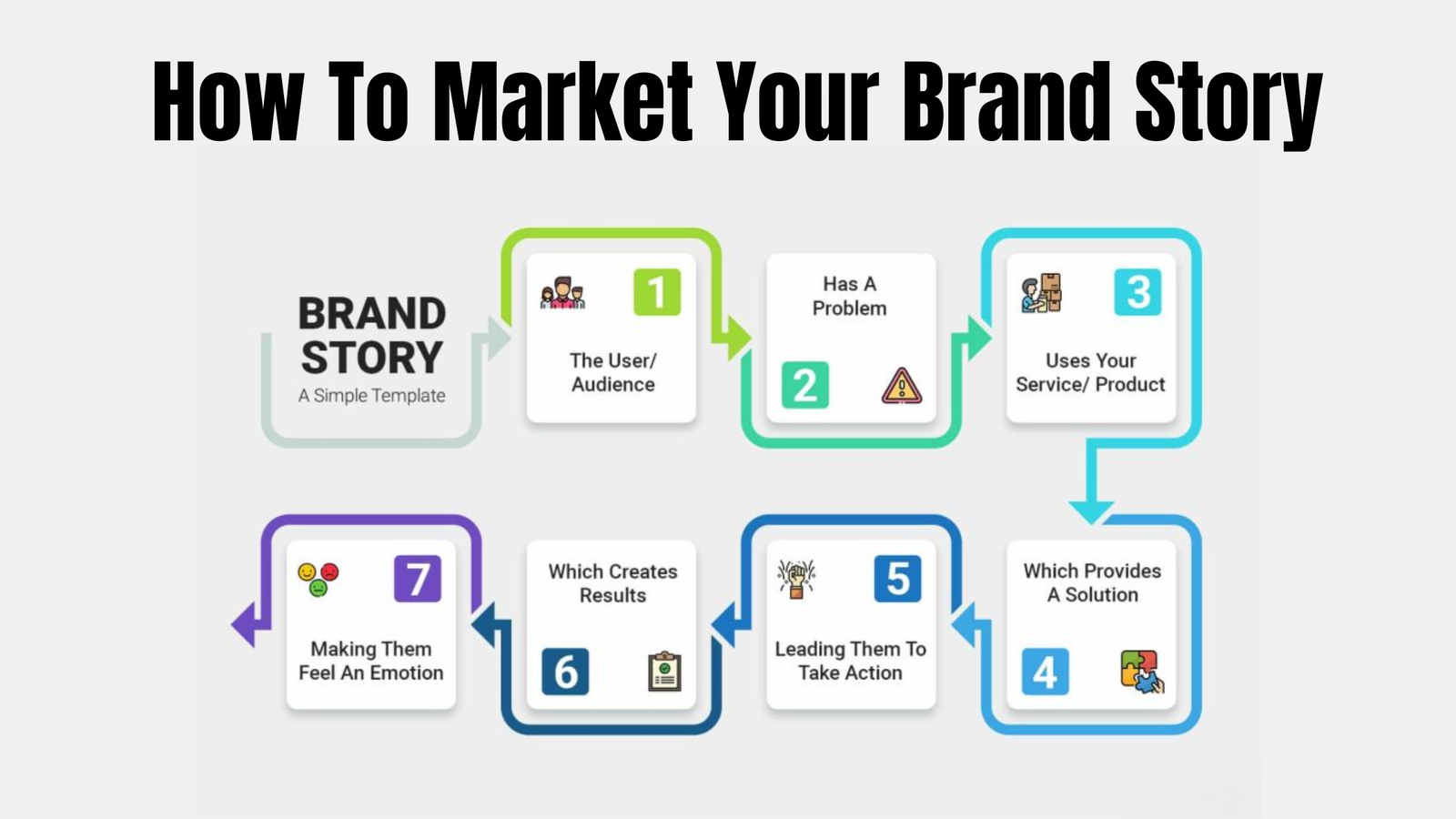 How To Market Your Brand Story

BRAND STORY
A Simple Template

1
The User/ Audience

Has A Problem
2

3
Uses Your Service/ Product

Which Provides A Solution
4

5
Leading Them To Take Action

Which Creates Results
6

7
Making Them Feel An Emotion